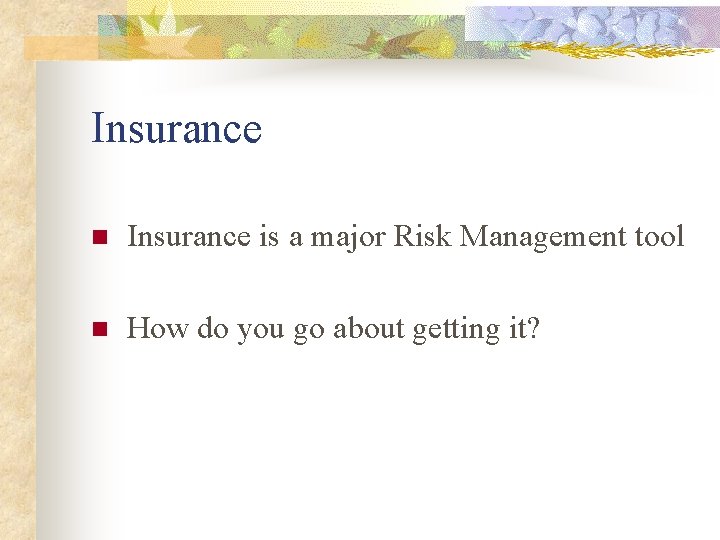 Insurance

Insurance is a major Risk Management tool

How do you go about getting it?